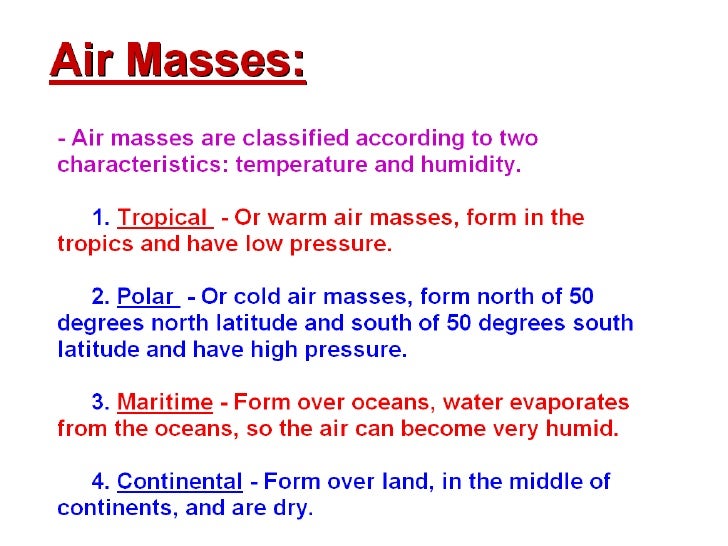 Air Masses:

- Air masses are classified according to two characteristics: temperature and humidity.

1. Tropical - Or warm air masses, form in the tropics and have low pressure.

2. Polar - Or cold air masses, form north of 50 degrees north latitude and south of 50 degrees south latitude and have high pressure.

3. Maritime - Form over oceans, water evaporates from the oceans, so the air can become very humid.

4. Continental - Form over land, in the middle of continents, and are dry.